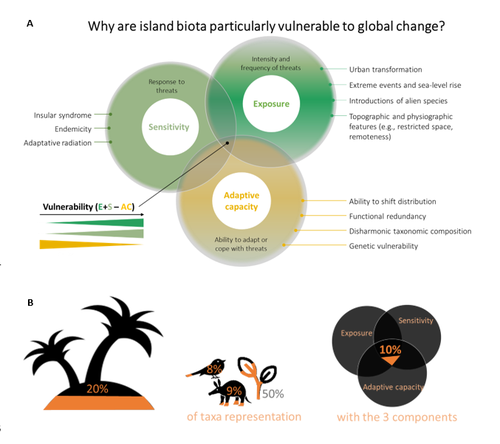 A

Why are island biota particularly vulnerable to global change?

Response to threats

Sensitivity

Insular syndrome

Endemicity

Adaptative radiation

Intensity and frequency of threats

Exposure

Urban transformation

Extreme events and sea-level rise

Introductions of alien species

Topographic and physiographic features (e.g., restricted space, remoteness)

Adaptive capacity

Ability to adapt or cope with threats

Ability to shift distribution

Functional redundancy

Disharmonic taxonomic composition

Genetic vulnerability

Vulnerability (E+S – AC)

B

20%

8%

9%

50%

of taxa representation

Exposure

Sensitivity

10%

Adaptive capacity

with the 3 components